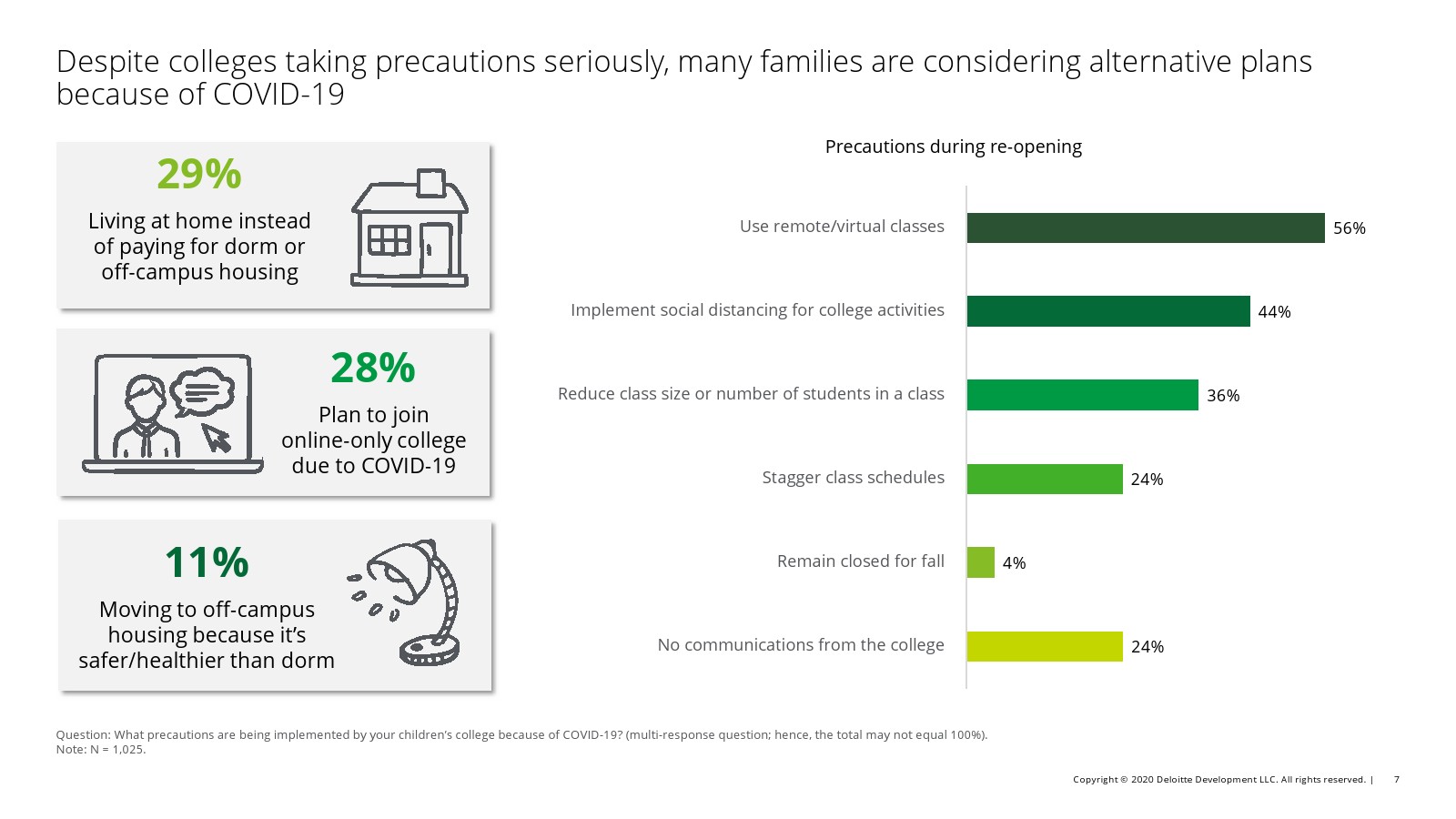 Despite colleges taking precautions seriously, many families are considering alternative plans because of COVID-19

29%
Living at home instead of paying for dorm or off-campus housing

28%
Plan to join online-only college due to COVID-19

11%
Moving to off-campus housing because it's safer/healthier than dorm

Precautions during re-opening

Use remote/virtual classes 56%
Implement social distancing for college activities 44%
Reduce class size or number of students in a class 36%
Stagger class schedules 24%
Remain closed for fall 4%
No communications from the college 24%

Question: What precautions are being implemented by your children's college because of COVID-19? (multi-response question; hence, the total may not equal 100%).
Note: N = 1,025.

Copyright © 2020 Deloitte Development LLC. All rights reserved. | 7